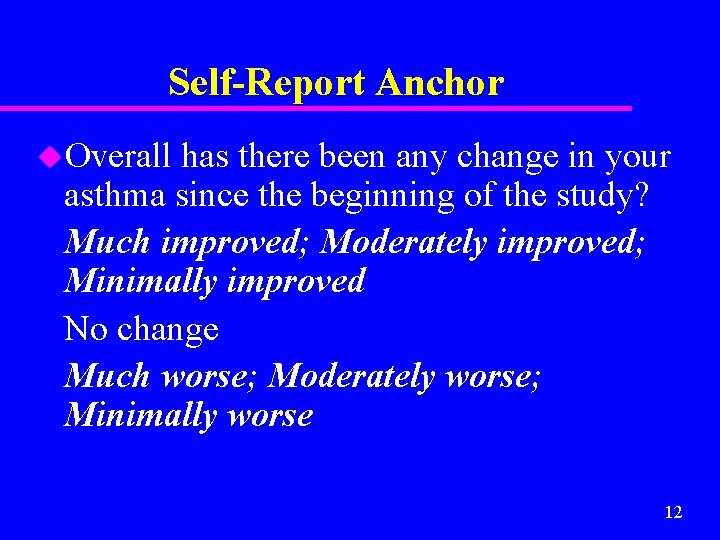 Self-Report Anchor

Overall has there been any change in your asthma since the beginning of the study?

Much improved; Moderately improved; Minimally improved

No change

Much worse; Moderately worse; Minimally worse

12